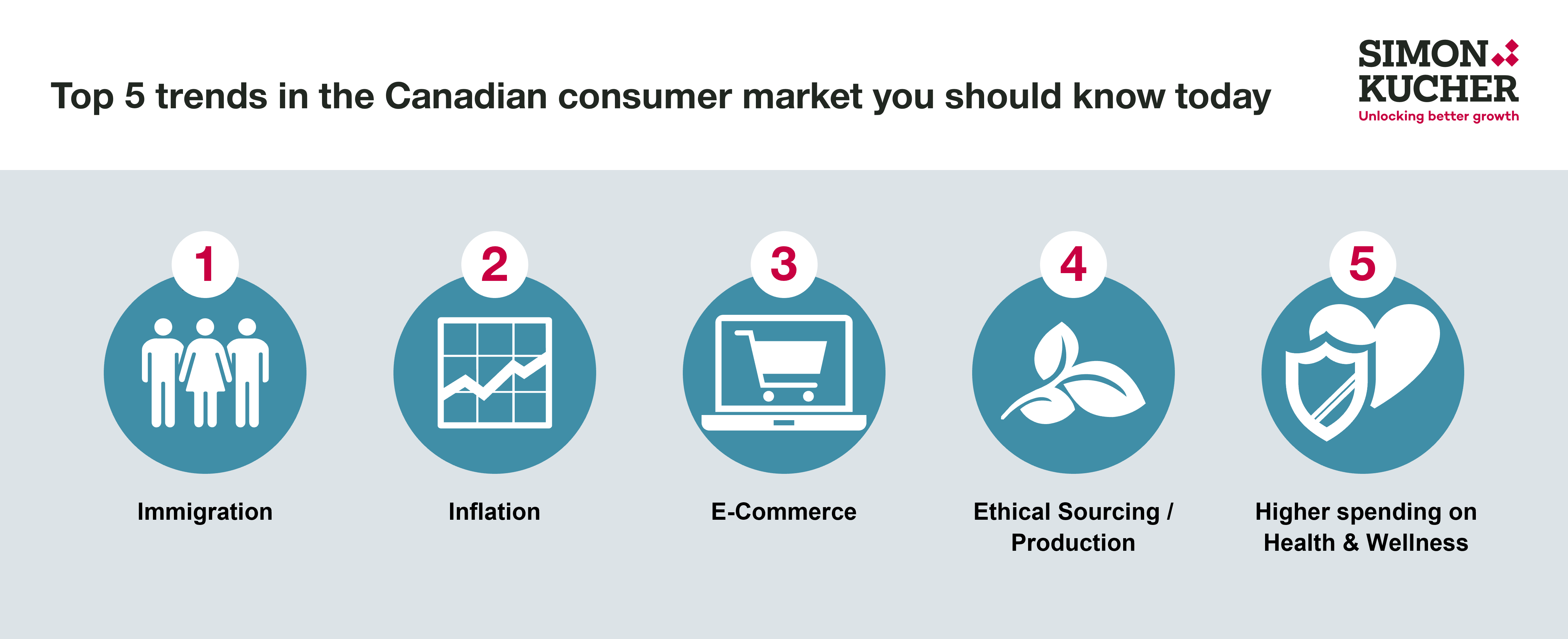 Top 5 trends in the Canadian consumer market you should know today

SIMON KUCHER
Unlocking better growth

1
Immigration

2
Inflation

3
E-Commerce

4
Ethical Sourcing / Production

5
Higher spending on Health & Wellness